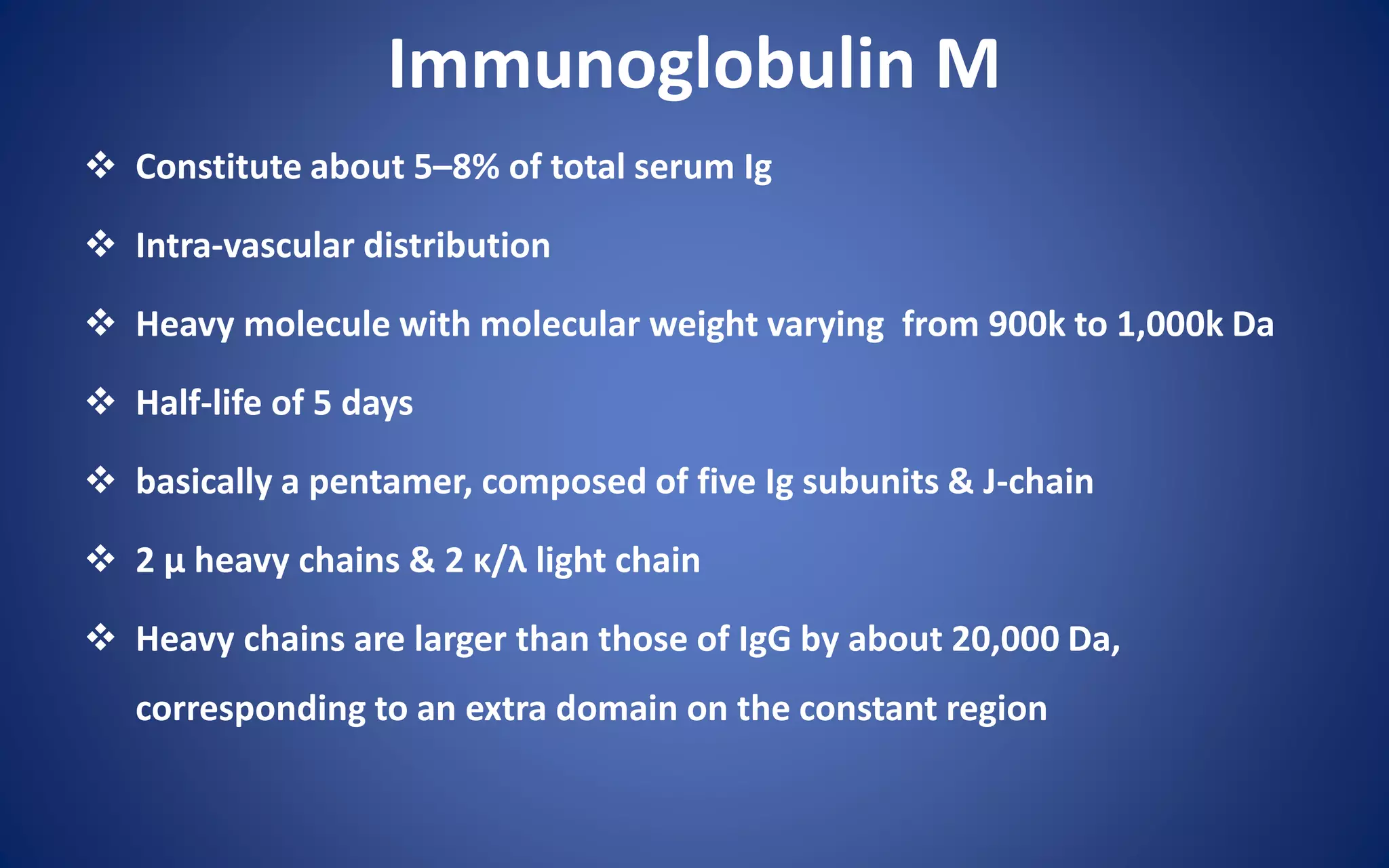 Immunoglobulin M

❖ Constitute about 5–8% of total serum Ig

❖ Intra-vascular distribution

❖ Heavy molecule with molecular weight varying from 900k to 1,000k Da

❖ Half-life of 5 days

❖ basically a pentamer, composed of five Ig subunits & J-chain

❖ 2 μ heavy chains & 2 κ/λ light chain

❖ Heavy chains are larger than those of IgG by about 20,000 Da, corresponding to an extra domain on the constant region